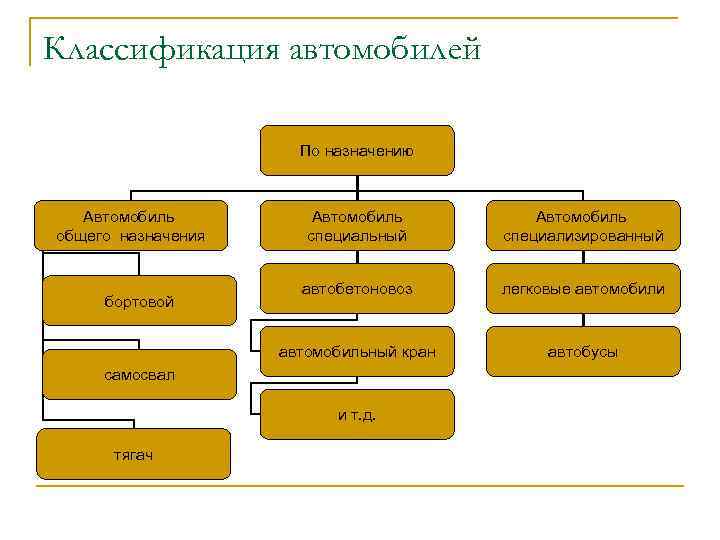 Классификация автомобилей

По назначению

Автомобиль общего назначения

бортовой

самосвал

тягач

Автомобиль специальный

автобетоновоз

автомобильный кран

и т.д.

Автомобиль специализированный

легковые автомобили

автобусы